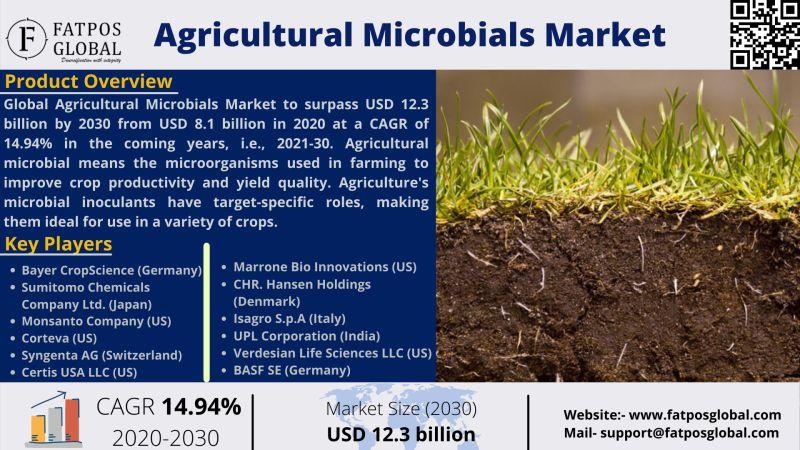 F FATPOS GLOBAL
Diversification with integrity

Agricultural Microbials Market

Product Overview
Global Agricultural Microbials Market to surpass USD 12.3 billion by 2030 from USD 8.1 billion in 2020 at a CAGR of 14.94% in the coming years, i.e., 2021-30. Agricultural microbial means the microorganisms used in farming to improve crop productivity and yield quality. Agriculture's microbial inoculants have target-specific roles, making them ideal for use in a variety of crops.

Key Players
- Bayer CropScience (Germany)
- Sumitomo Chemicals Company Ltd. (Japan)
- Monsanto Company (US)
- Corteva (US)
- Syngenta AG (Switzerland)
- Certis USA LLC (US)

- Marrone Bio Innovations (US)
- CHR. Hansen Holdings (Denmark)
- Isagro S.p.A (Italy)
- UPL Corporation (India)
- Verdesian Life Sciences LLC (US)
- BASF SE (Germany)

CAGR 14.94%
2020-2030

Market Size (2030)
USD 12.3 billion

Website:- www.fatposglobal.com
Mail- support@fatposglobal.com